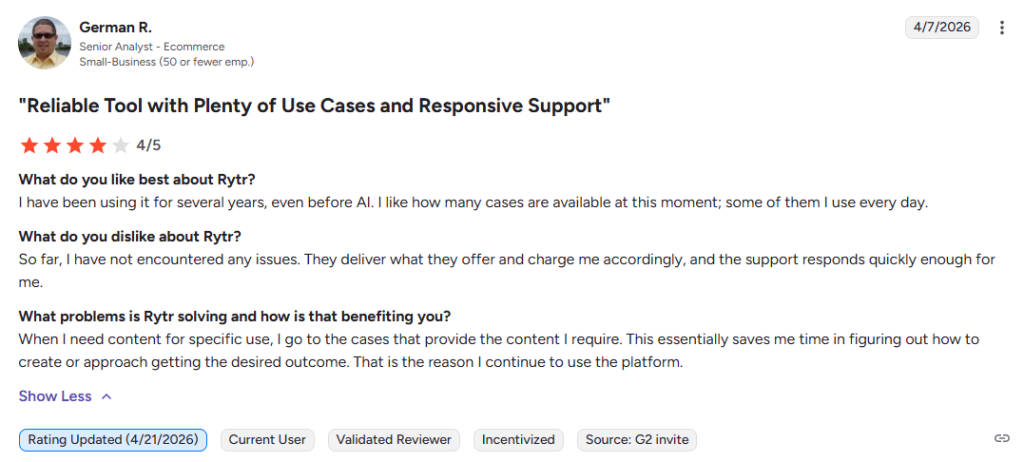 German R.
Senior Analyst - Ecommerce
Small-Business (50 or fewer emp.)

4/7/2026

"Reliable Tool with Plenty of Use Cases and Responsive Support"

4/5

What do you like best about Rytr?
I have been using it for several years, even before AI. I like how many cases are available at this moment; some of them I use every day.

What do you dislike about Rytr?
So far, I have not encountered any issues. They deliver what they offer and charge me accordingly, and the support responds quickly enough for me.

What problems is Rytr solving and how is that benefiting you?
When I need content for specific use, I go to the cases that provide the content I require. This essentially saves me time in figuring out how to create or approach getting the desired outcome. That is the reason I continue to use the platform.

Show Less

Rating Updated (4/21/2026) Current User Validated Reviewer Incentivized Source: G2 invite